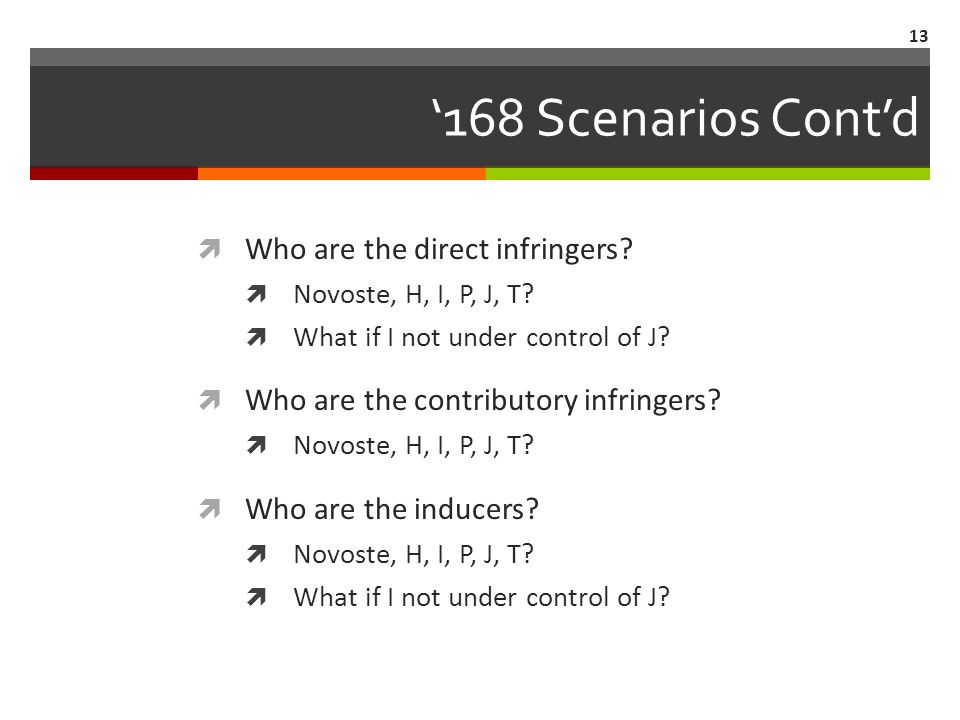 13

‘168 Scenarios Cont’d

Who are the direct infringers?
Novoste, H, I, P, J, T?
What if I not under control of J?

Who are the contributory infringers?
Novoste, H, I, P, J, T?

Who are the inducers?
Novoste, H, I, P, J, T?
What if I not under control of J?